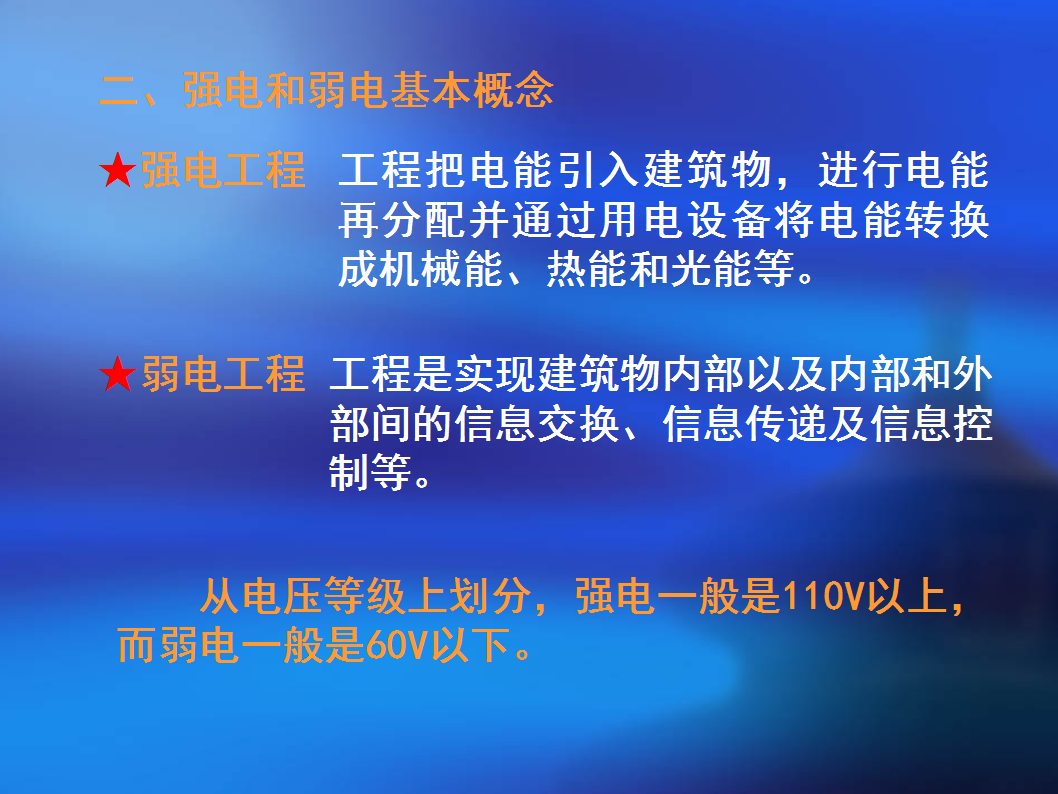 二、强电和弱电基本概念

★强电工程 工程把电能引入建筑物，进行电能再分配并通过用电设备将电能转换成机械能、热能和光能等。

★弱电工程 工程是实现建筑物内部以及内部和外部间的信息交换、信息传递及信息控制等。

从电压等级上划分，强电一般是110V以上，而弱电一般是60V以下。